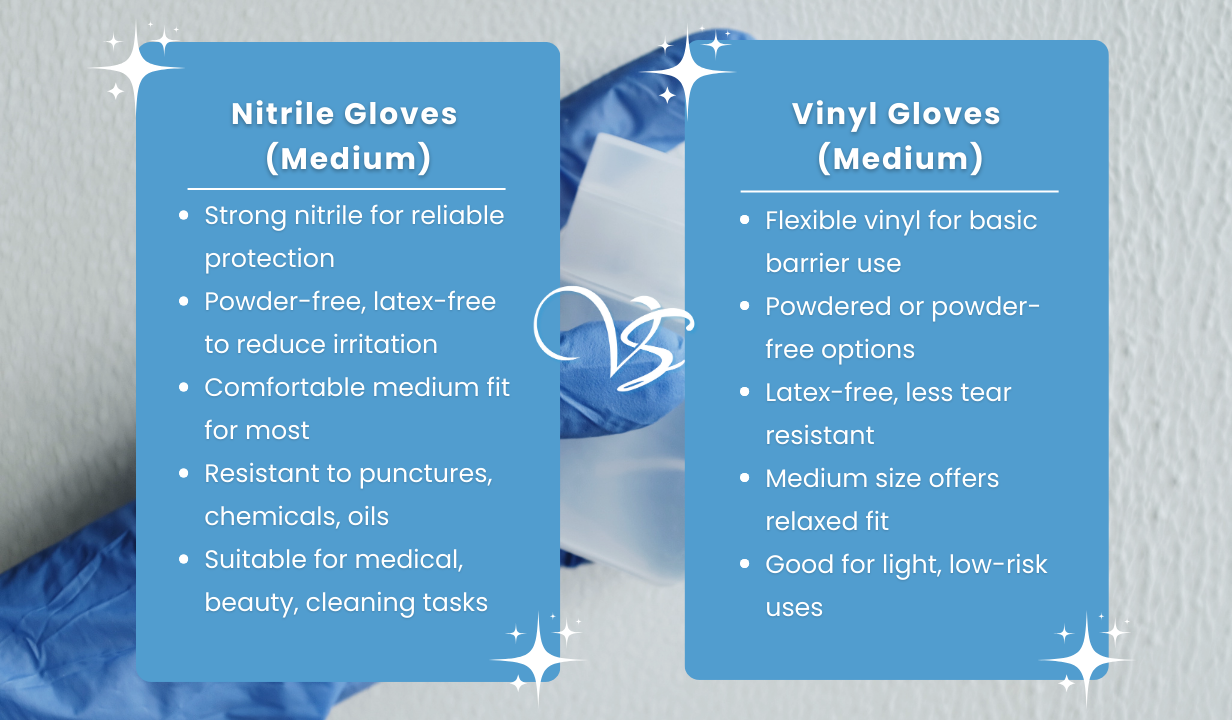 Nitrile Gloves (Medium)

- Strong nitrile for reliable protection
- Powder-free, latex-free to reduce irritation
- Comfortable medium fit for most
- Resistant to punctures, chemicals, oils
- Suitable for medical, beauty, cleaning tasks

VS

Vinyl Gloves (Medium)

- Flexible vinyl for basic barrier use
- Powdered or powder-free options
- Latex-free, less tear resistant
- Medium size offers relaxed fit
- Good for light, low-risk uses